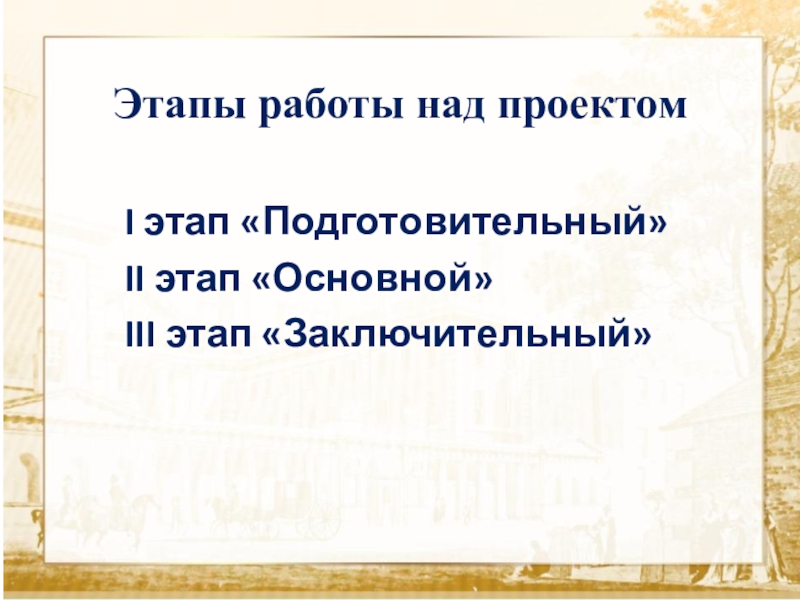 Этапы работы над проектом

I этап «Подготовительный»
II этап «Основной»
III этап «Заключительный»